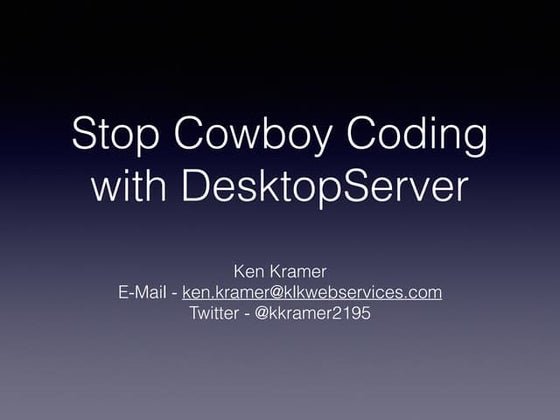 Stop Cowboy Coding with DesktopServer

Ken Kramer
E-Mail - ken.kramer@klkwebservices.com
Twitter - @kkramer2195